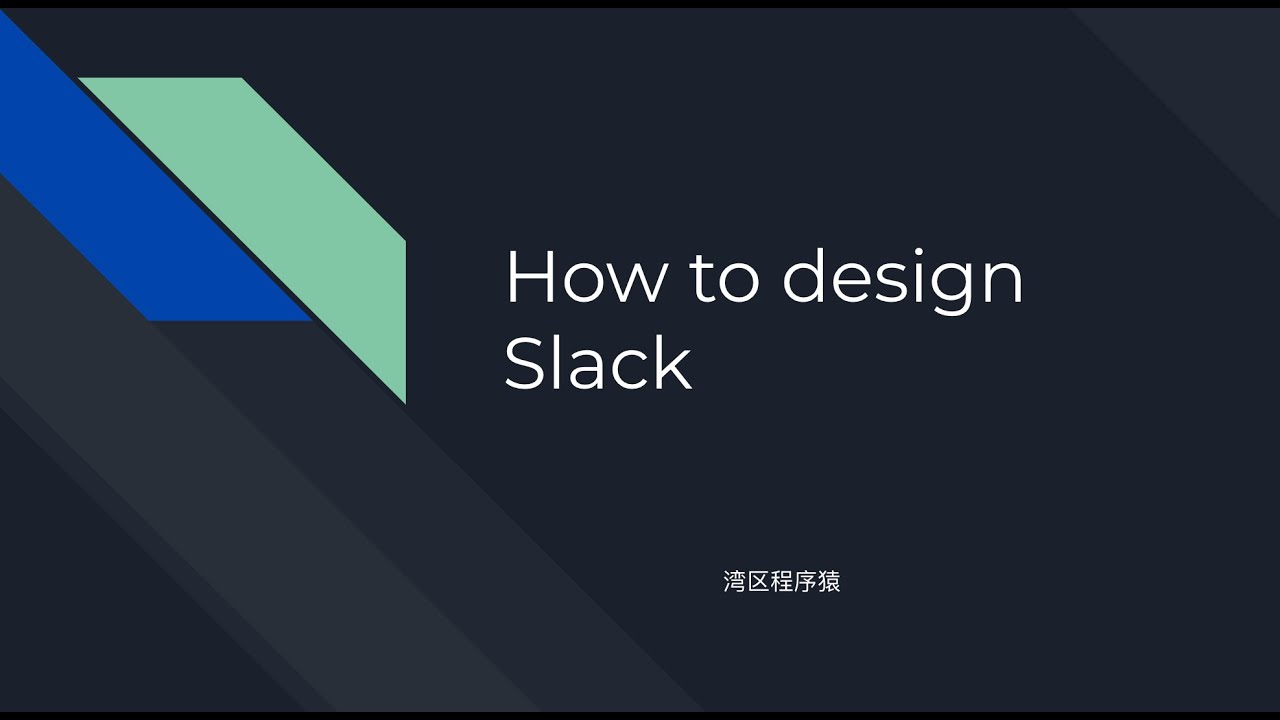 How to design Slack

湾区程序猿